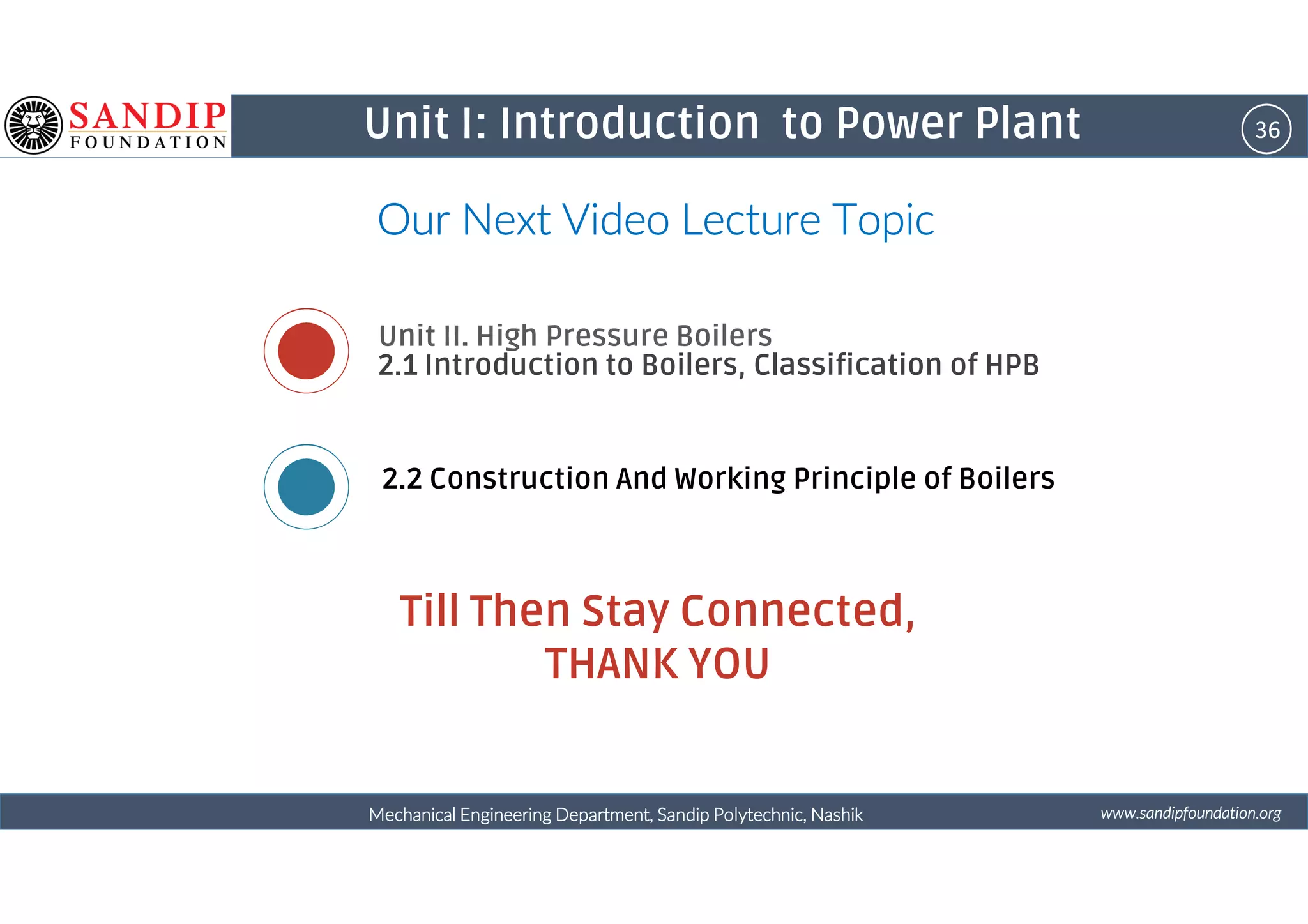 SANDIP FOUNDATION

Unit I: Introduction to Power Plant

36

Our Next Video Lecture Topic

Unit II. High Pressure Boilers
2.1 Introduction to Boilers, Classification of HPB

2.2 Construction And Working Principle of Boilers

Till Then Stay Connected,
THANK YOU

Mechanical Engineering Department, Sandip Polytechnic, Nashik

www.sandipfoundation.org